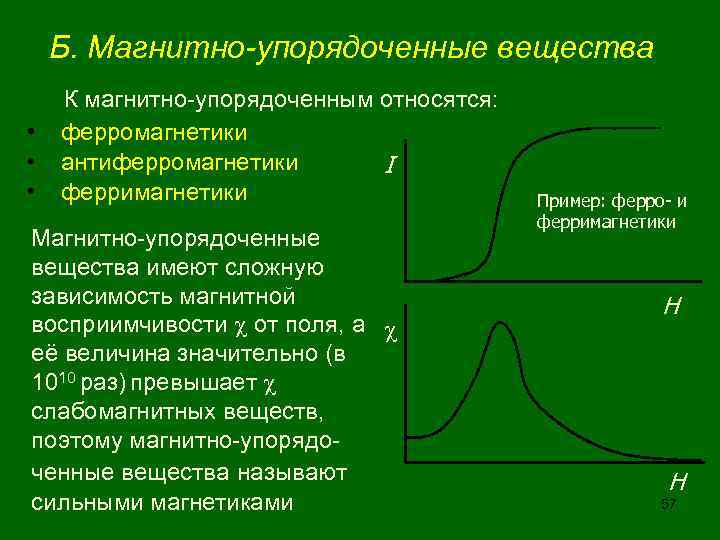 Б. Магнитно-упорядоченные вещества

К магнитно-упорядоченным относятся:

• ферромагнетики
• антиферромагнетики
• ферримагнетики

Магнитно-упорядоченные вещества имеют сложную зависимость магнитной восприимчивости $\chi$ от поля, а её величина значительно (в $10^{10}$ раз) превышает $\chi$ слабомагнитных веществ, поэтому магнитно-упорядоченные вещества называют сильными магнетиками

$I$

Пример: ферро- и ферримагнетики

$H$

$\chi$

$H$

57